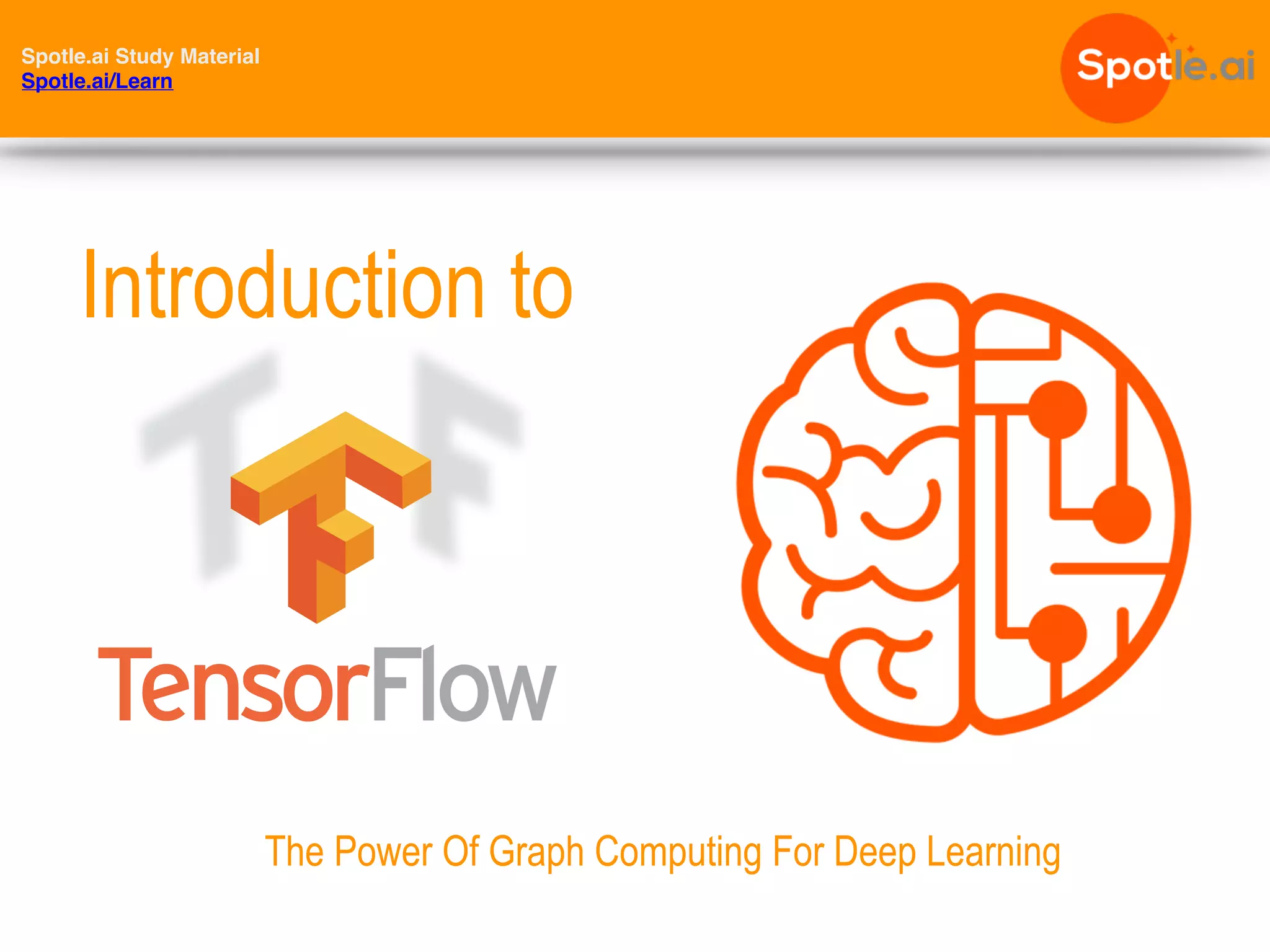 Spotle.ai Study Material
Spotle.ai/Learn

Spotle.ai

Introduction to

TensorFlow

The Power Of Graph Computing For Deep Learning